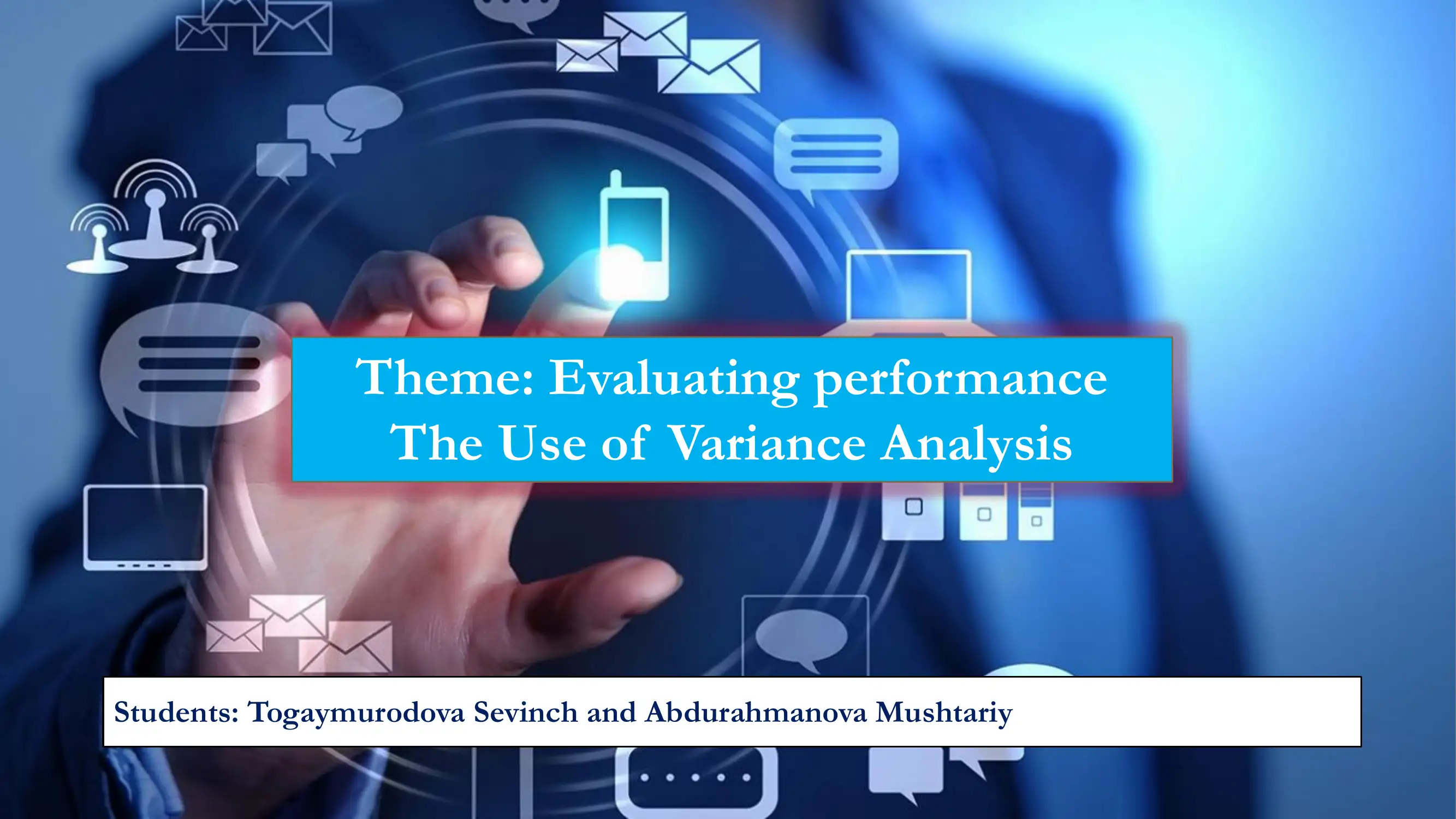 Theme: Evaluating performance
The Use of Variance Analysis

Students: Togaymurodova Sevinch and Abdurahmanova Mushtariy